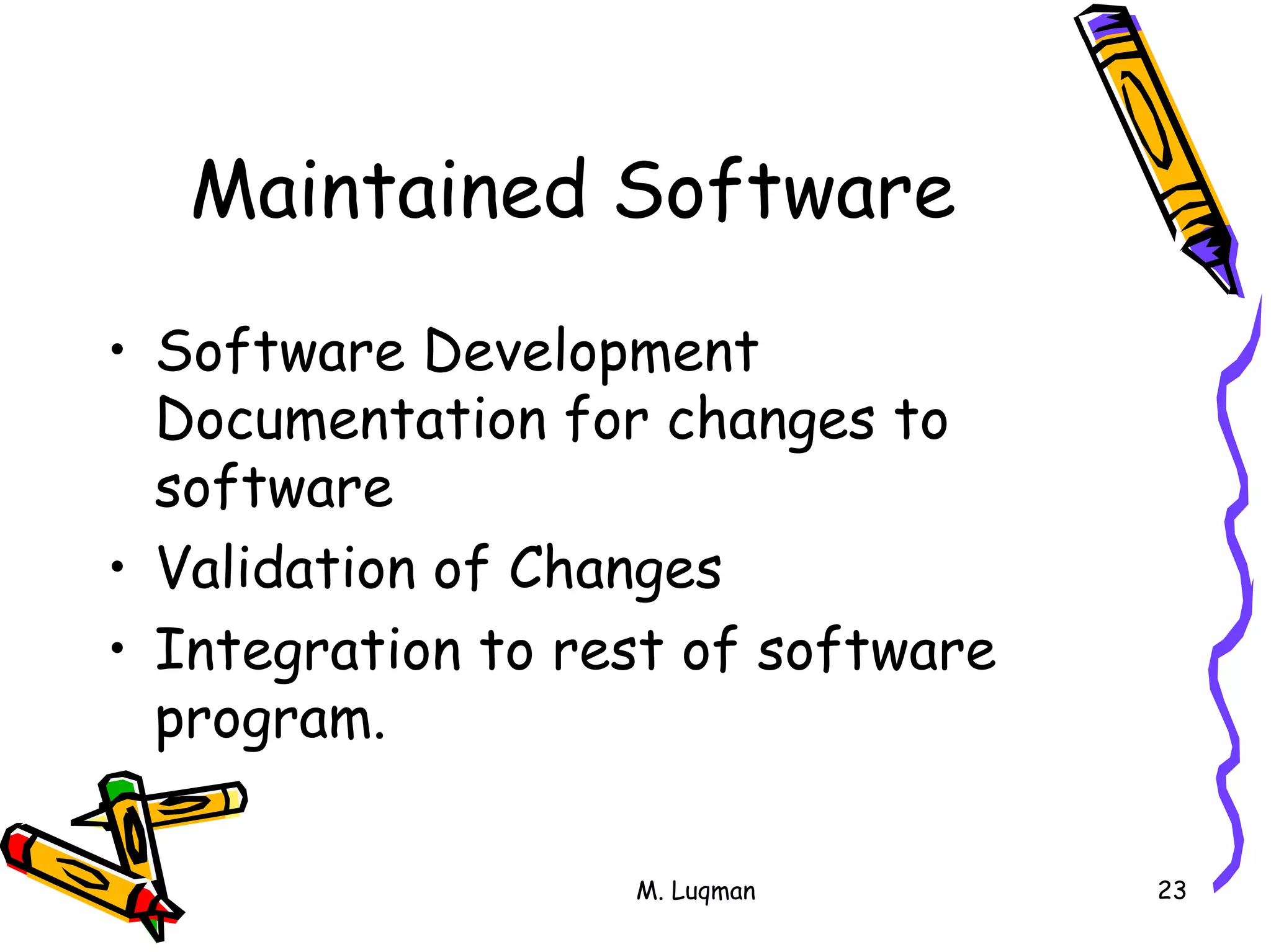 Maintained Software

• Software Development Documentation for changes to software
• Validation of Changes
• Integration to rest of software program.

M. Luqman

23